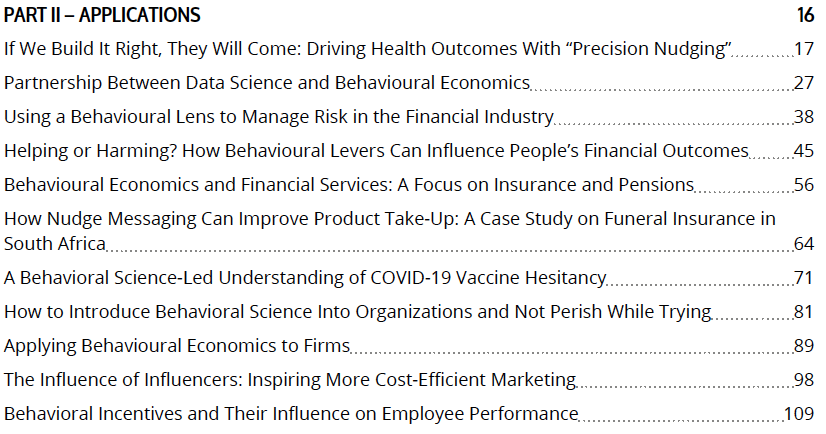 PART II – APPLICATIONS 16

If We Build It Right, They Will Come: Driving Health Outcomes With "Precision Nudging" 17

Partnership Between Data Science and Behavioural Economics 27

Using a Behavioural Lens to Manage Risk in the Financial Industry 38

Helping or Harming? How Behavioural Levers Can Influence People's Financial Outcomes 45

Behavioural Economics and Financial Services: A Focus on Insurance and Pensions 56

How Nudge Messaging Can Improve Product Take-Up: A Case Study on Funeral Insurance in South Africa 64

A Behavioral Science-Led Understanding of COVID-19 Vaccine Hesitancy 71

How to Introduce Behavioral Science Into Organizations and Not Perish While Trying 81

Applying Behavioural Economics to Firms 89

The Influence of Influencers: Inspiring More Cost-Efficient Marketing 98

Behavioral Incentives and Their Influence on Employee Performance 109